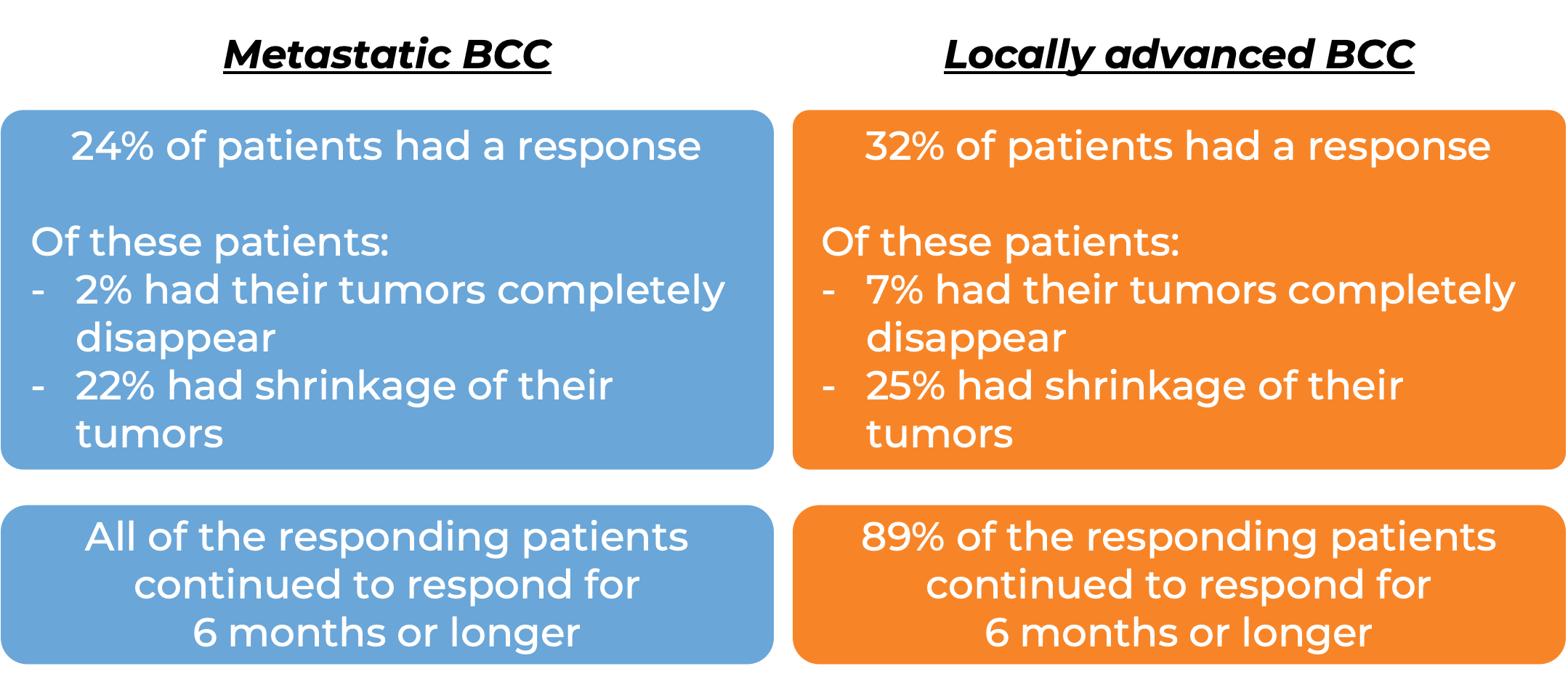 Metastatic BCC

24% of patients had a response

Of these patients:
- 2% had their tumors completely disappear
- 22% had shrinkage of their tumors

All of the responding patients continued to respond for 6 months or longer

Locally advanced BCC

32% of patients had a response

Of these patients:
- 7% had their tumors completely disappear
- 25% had shrinkage of their tumors

89% of the responding patients continued to respond for 6 months or longer